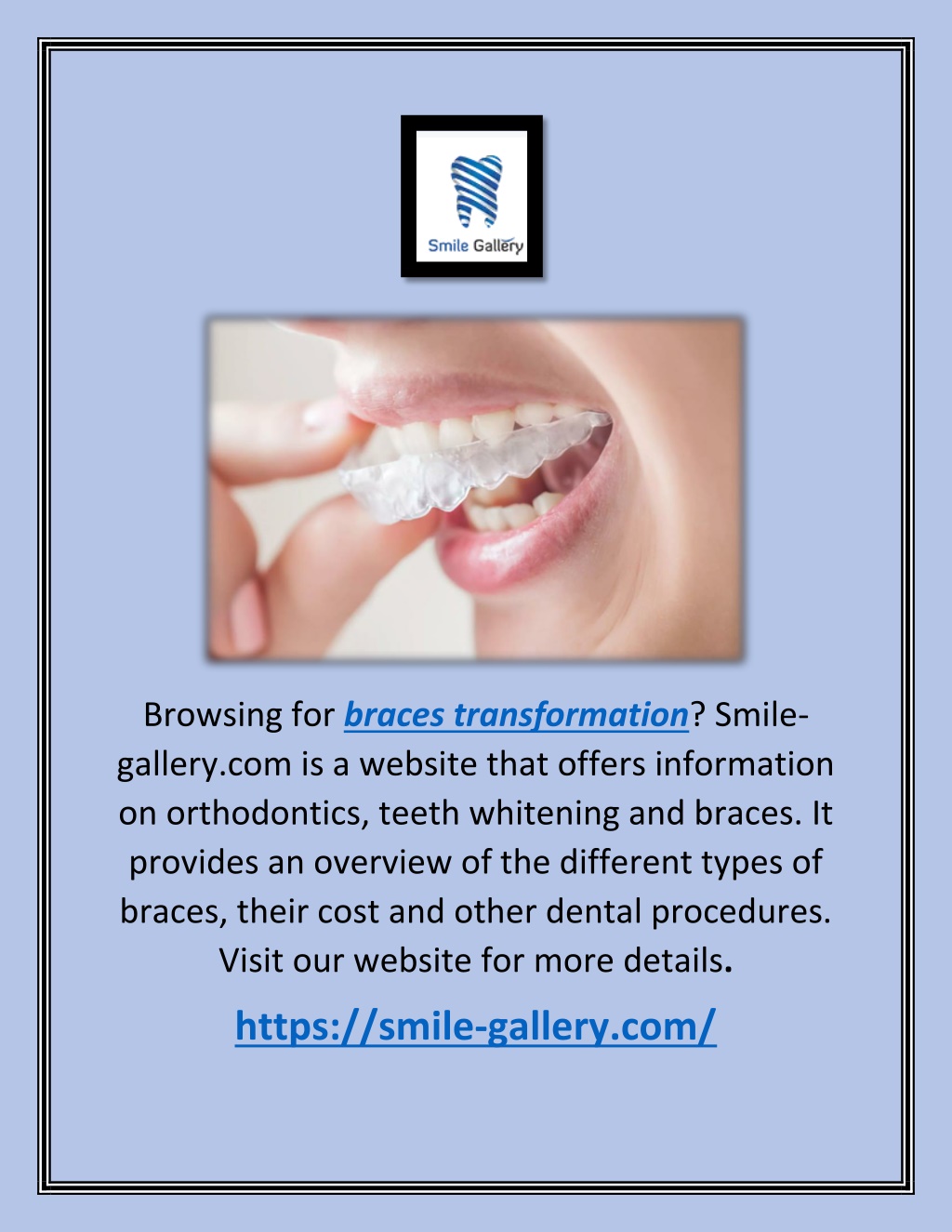 Smile Gallery

Browsing for braces transformation? Smile-gallery.com is a website that offers information on orthodontics, teeth whitening and braces. It provides an overview of the different types of braces, their cost and other dental procedures. Visit our website for more details.

https://smile-gallery.com/